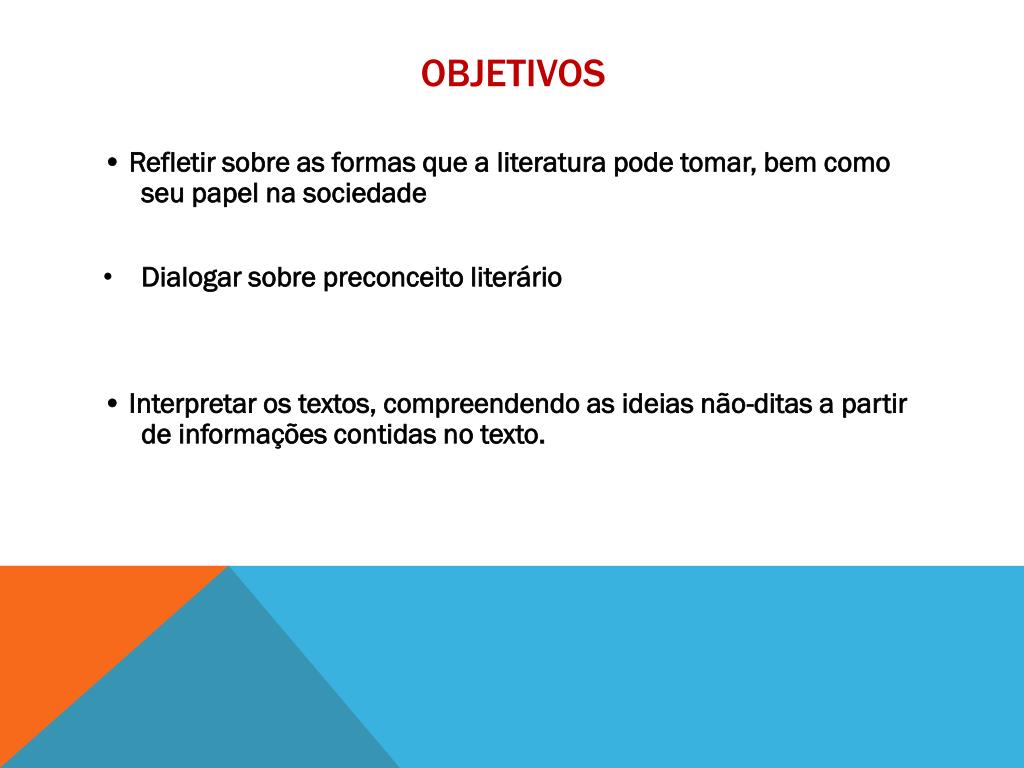 OBJETIVOS

• Refletir sobre as formas que a literatura pode tomar, bem como seu papel na sociedade

• Dialogar sobre preconceito literário

• Interpretar os textos, compreendendo as ideias não-ditas a partir de informações contidas no texto.